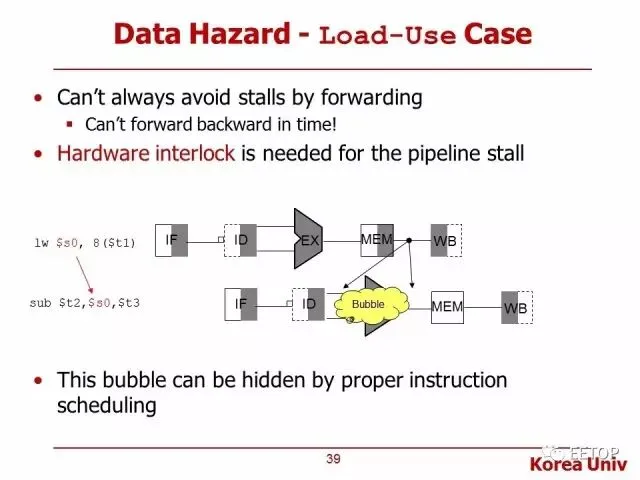 Data Hazard - Load-Use Case

• Can't always avoid stalls by forwarding
 ▪ Can't forward backward in time!
• Hardware interlock is needed for the pipeline stall

lw $s0, 8($t1)

IF ID EX MEM WB

sub $t2,$s0,$t3

IF ID Bubble MEM WB

• This bubble can be hidden by proper instruction scheduling

39

EETOP

Korea Univ